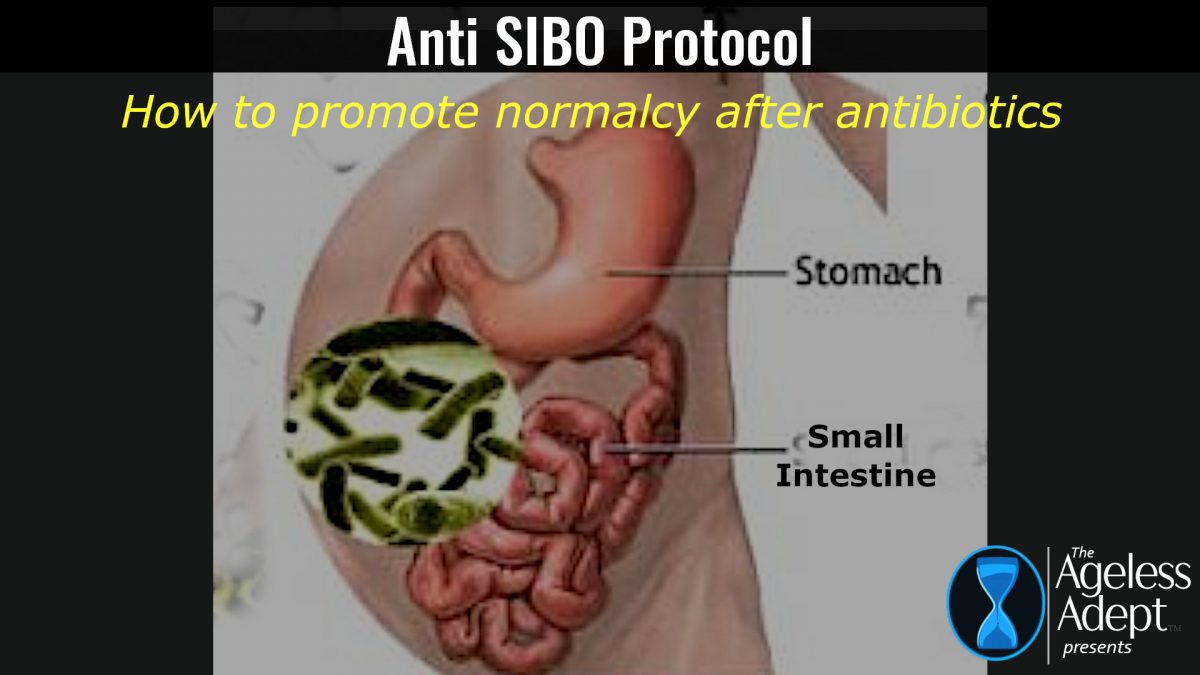 Anti SIBO Protocol

How to promote normalcy after antibiotics

Stomach

Small Intestine

The Ageless Adept™ presents